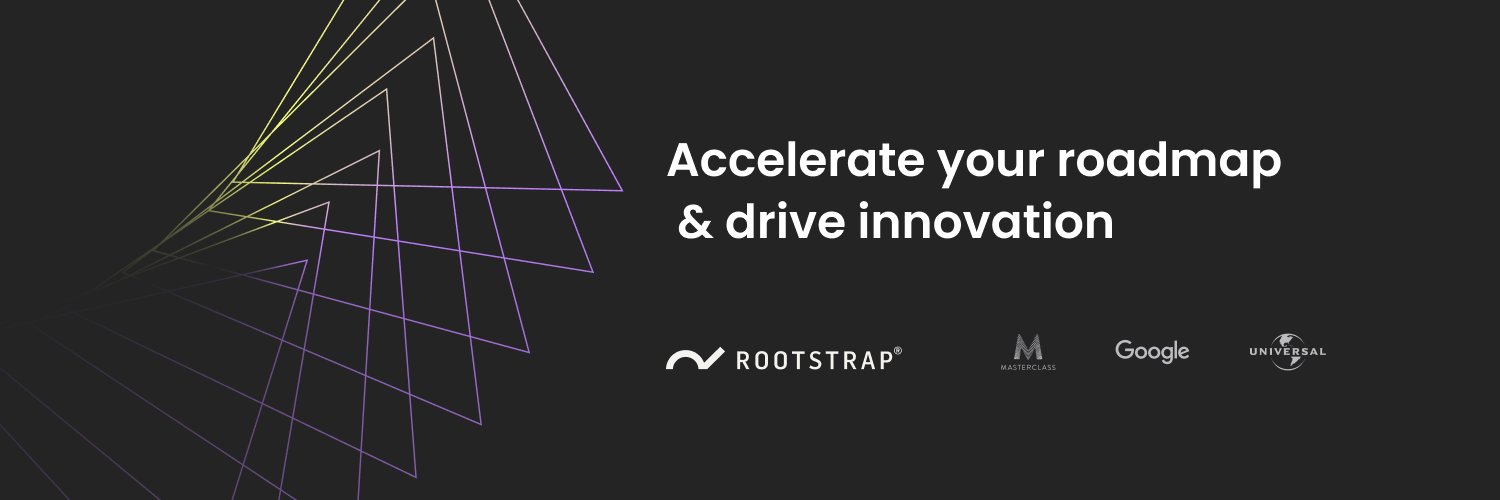 Accelerate your roadmap
& drive innovation

ROOTSTRAP®

M
MASTERCLASS

Google

UNIVERSAL